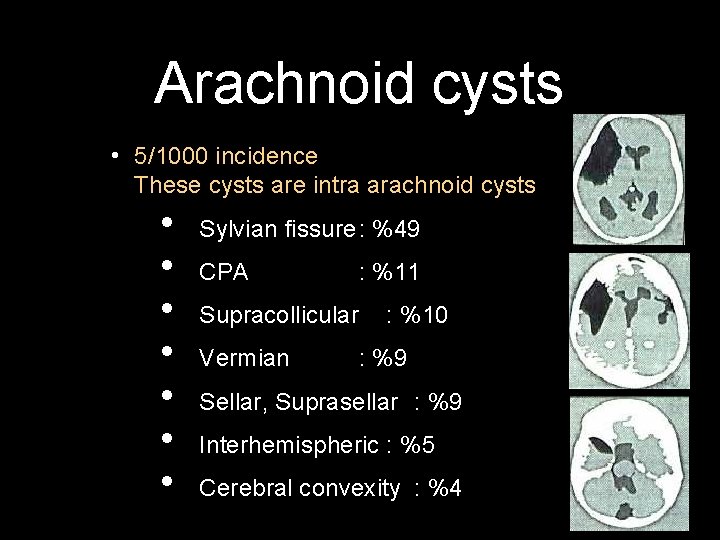 Arachnoid cysts

• 5/1000 incidence
These cysts are intra arachnoid cysts

• Sylvian fissure: %49
• CPA : %11
• Supracollicular : %10
• Vermian : %9
• Sellar, Suprasellar : %9
• Interhemispheric : %5
• Cerebral convexity : %4